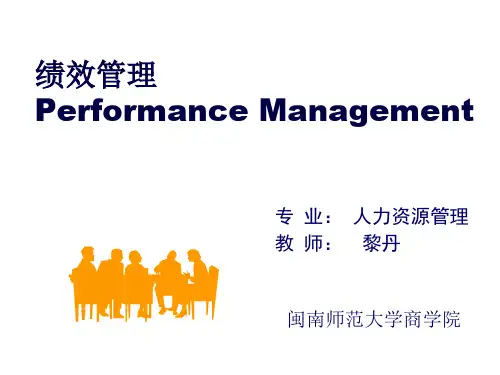 绩效管理
Performance Management

专 业： 人力资源管理
教 师： 黎丹

闽南师范大学商学院